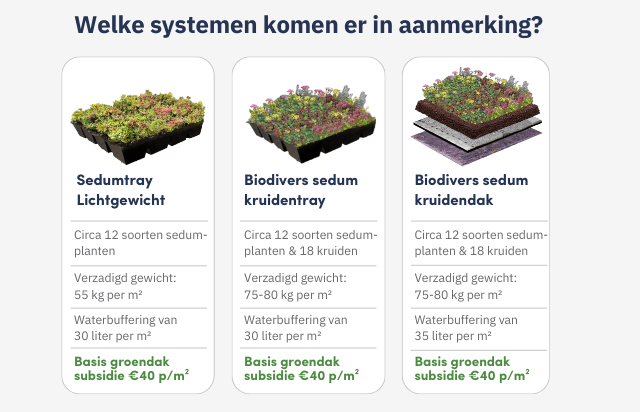 Welke systemen komen er in aanmerking?

Sedumtray Lichtgewicht

Circa 12 soorten sedumplanten

Verzadigd gewicht: 55 kg per m²

Waterbuffering van 30 liter per m²

Basis groendak subsidie €40 p/m²

Biodivers sedum kruidentray

Circa 12 soorten sedumplanten & 18 kruiden

Verzadigd gewicht: 75-80 kg per m²

Waterbuffering van 30 liter per m²

Basis groendak subsidie €40 p/m²

Biodivers sedum kruidendak

Circa 12 soorten sedumplanten & 18 kruiden

Verzadigd gewicht: 75-80 kg per m²

Waterbuffering van 35 liter per m²

Basis groendak subsidie €40 p/m²